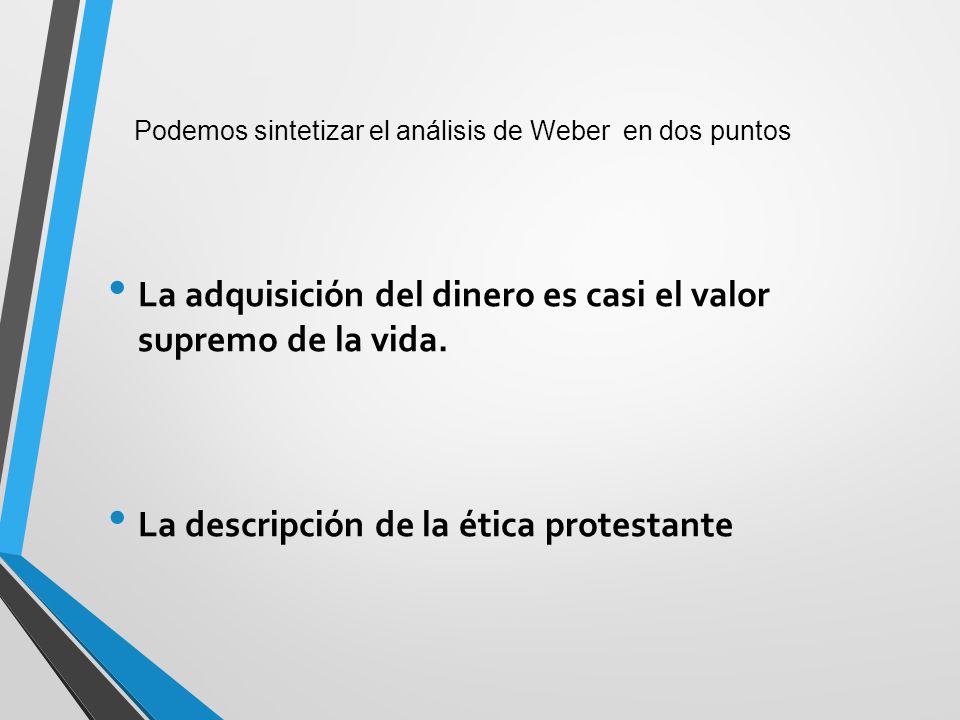 Podemos sintetizar el análisis de Weber en dos puntos

• La adquisición del dinero es casi el valor supremo de la vida.

• La descripción de la ética protestante